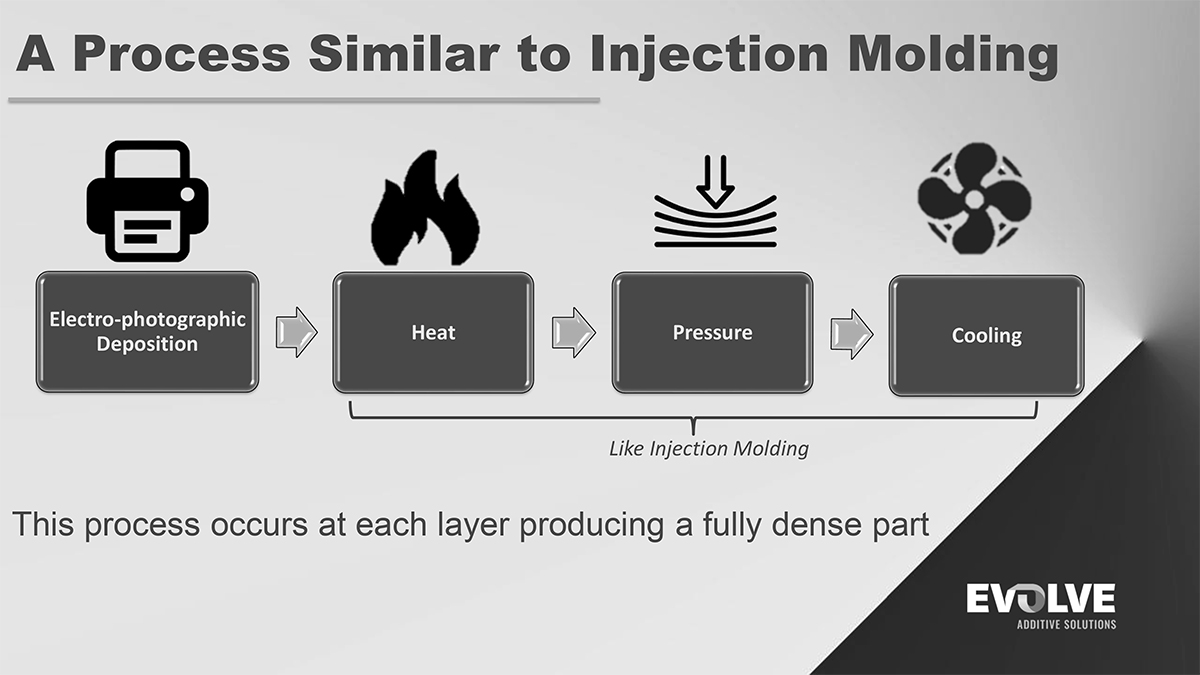 A Process Similar to Injection Molding

Electro-photographic Deposition

Heat

Pressure

Cooling

Like Injection Molding

This process occurs at each layer producing a fully dense part

EVOLVE
ADDITIVE SOLUTIONS